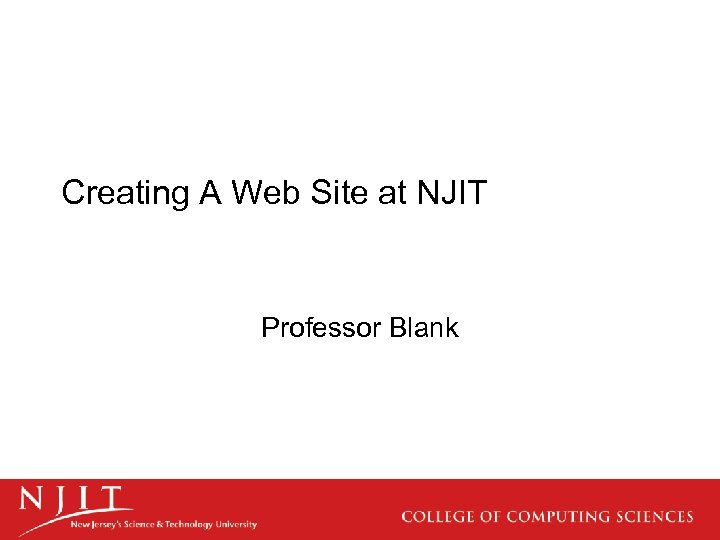 Creating A Web Site at NJIT

Professor Blank

NJIT
New Jersey's Science & Technology University

COLLEGE OF COMPUTING SCIENCES